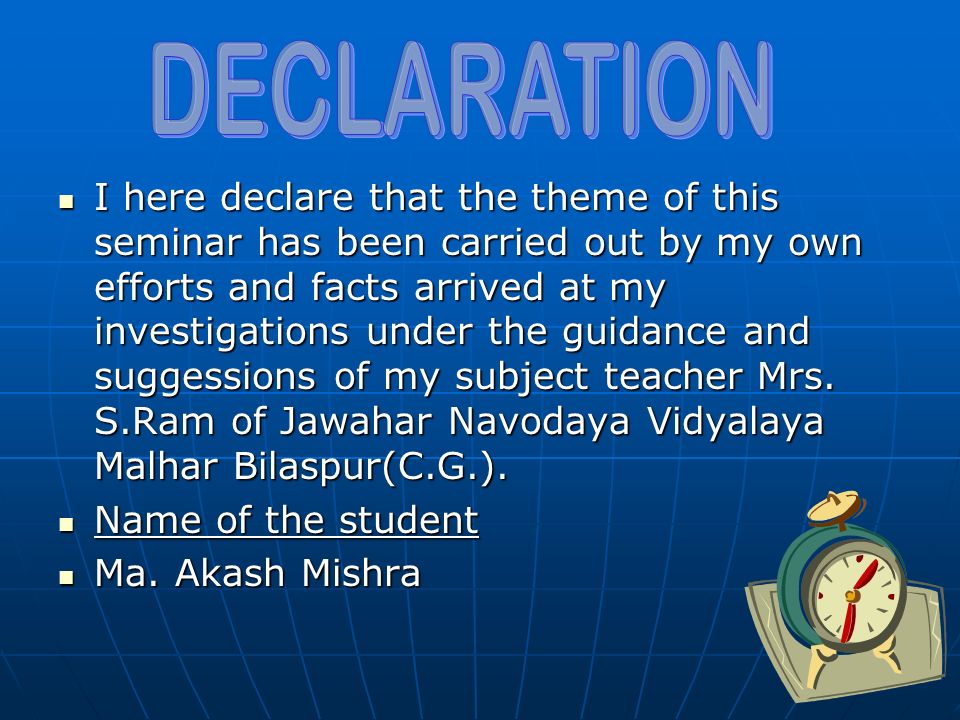 DECLARATION

- I here declare that the theme of this seminar has been carried out by my own efforts and facts arrived at my investigations under the guidance and suggessions of my subject teacher Mrs. S.Ram of Jawahar Navodaya Vidyalaya Malhar Bilaspur(C.G.).
- Name of the student
- Ma. Akash Mishra